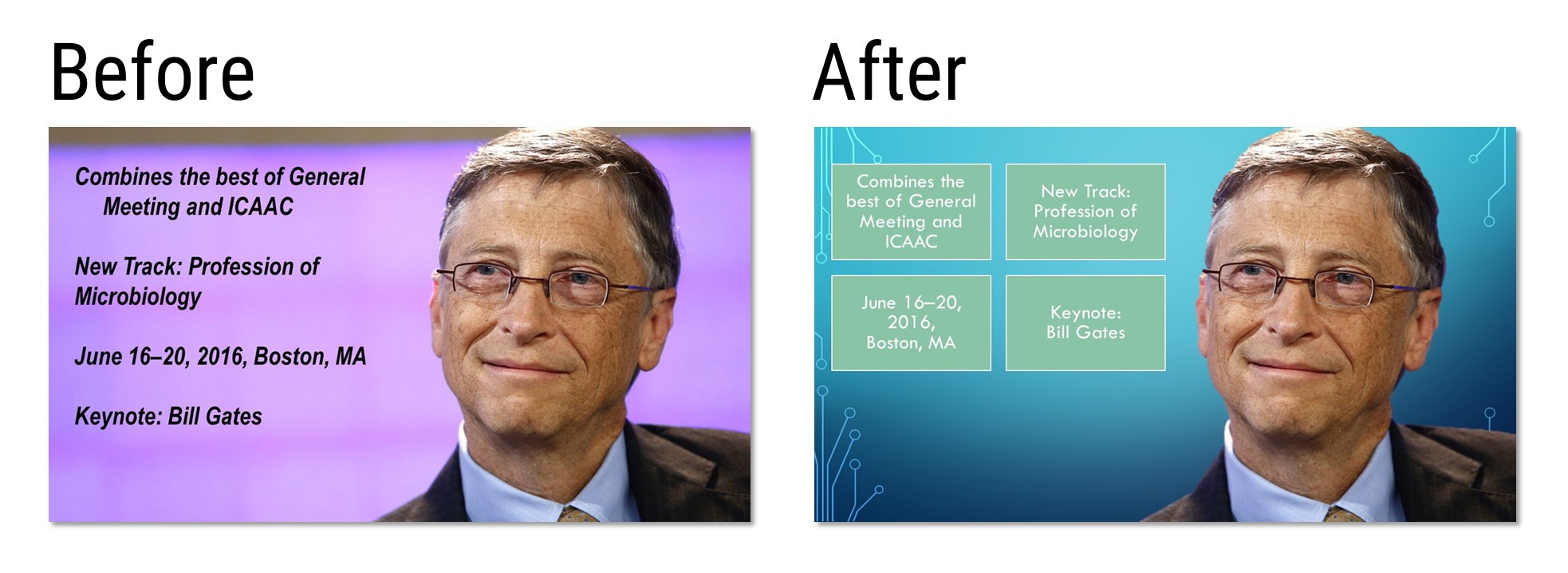 Before

Combines the best of General Meeting and ICAAC

New Track: Profession of Microbiology

June 16–20, 2016, Boston, MA

Keynote: Bill Gates

After

Combines the best of General Meeting and ICAAC

New Track: Profession of Microbiology

June 16–20, 2016, Boston, MA

Keynote: Bill Gates